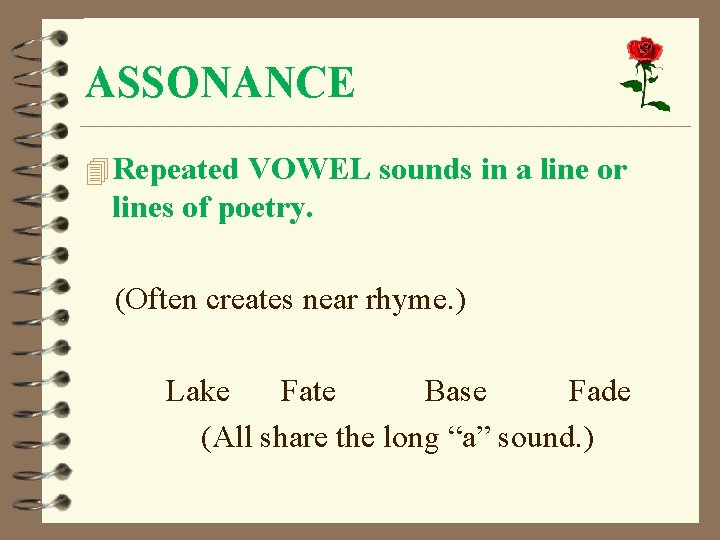 ASSONANCE

Repeated VOWEL sounds in a line or lines of poetry.

(Often creates near rhyme.)

Lake Fate Base Fade
(All share the long “a” sound.)